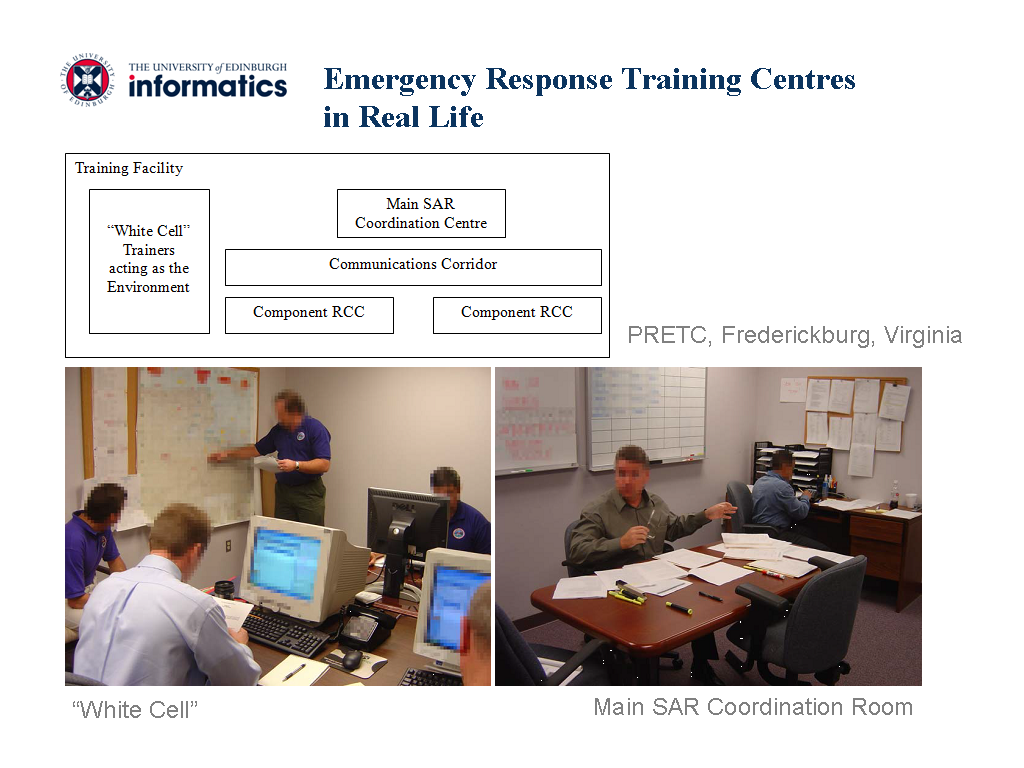 THE UNIVERSITY of EDINBURGH
informatics

Emergency Response Training Centres in Real Life

Training Facility

"White Cell" Trainers acting as the Environment

Main SAR Coordination Centre

Communications Corridor

Component RCC

Component RCC

PRETC, Frederickburg, Virginia

"White Cell"

Main SAR Coordination Room